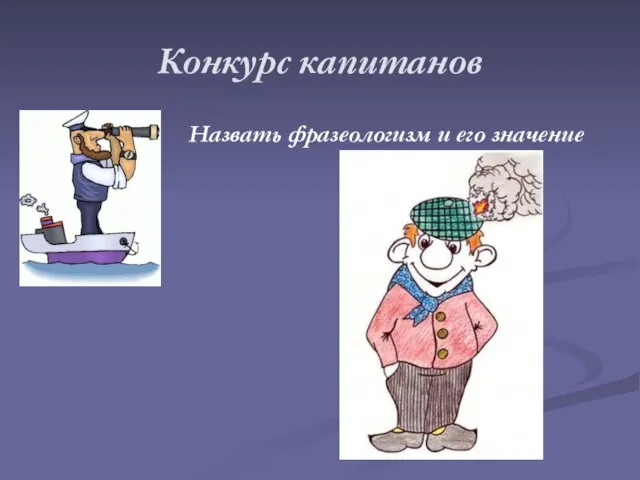 Конкурс капитанов

Назвать фразеологизм и его значение